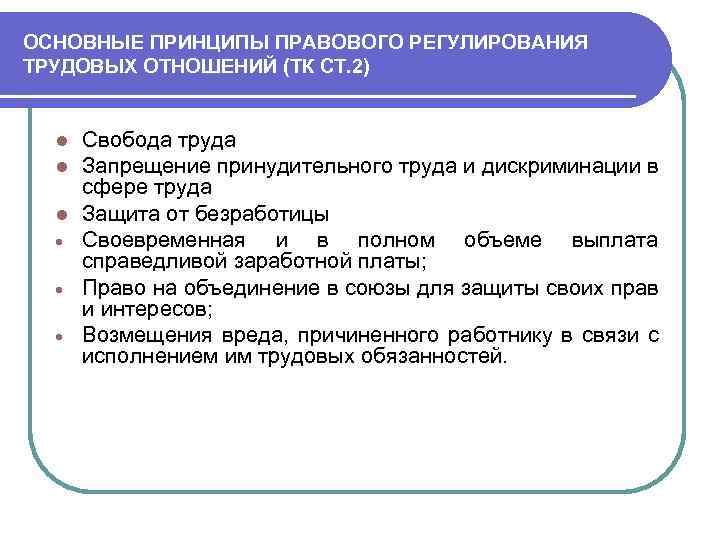 ОСНОВНЫЕ ПРИНЦИПЫ ПРАВОВОГО РЕГУЛИРОВАНИЯ ТРУДОВЫХ ОТНОШЕНИЙ (ТК СТ.2)

- Свобода труда
- Запрещение принудительного труда и дискриминации в сфере труда
- Защита от безработицы
- Своевременная и в полном объеме выплата справедливой заработной платы;
- Право на объединение в союзы для защиты своих прав и интересов;
- Возмещения вреда, причиненного работнику в связи с исполнением им трудовых обязанностей.